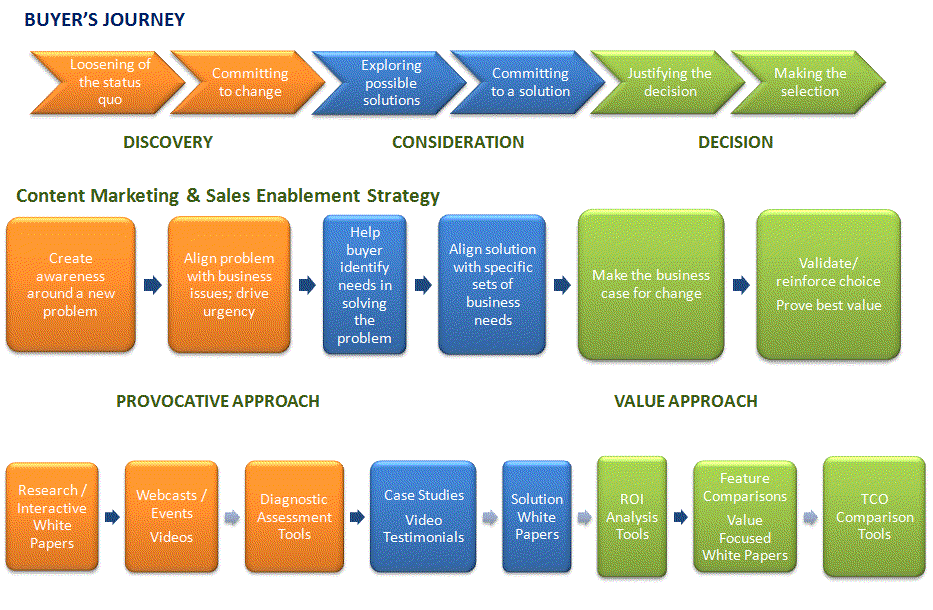 BUYER'S JOURNEY

Loosening of the status quo

Committing to change

Exploring possible solutions

Committing to a solution

Justifying the decision

Making the selection

DISCOVERY

CONSIDERATION

DECISION

Content Marketing & Sales Enablement Strategy

Create awareness around a new problem

Align problem with business issues; drive urgency

Help buyer identify needs in solving the problem

Align solution with specific sets of business needs

Make the business case for change

Validate/ reinforce choice

Prove best value

PROVOCATIVE APPROACH

VALUE APPROACH

Research / Interactive White Papers

Webcasts / Events

Videos

Diagnostic Assessment Tools

Case Studies

Video Testimonials

Solution White Papers

ROI Analysis Tools

Feature Comparisons

Value Focused White Papers

TCO Comparison Tools